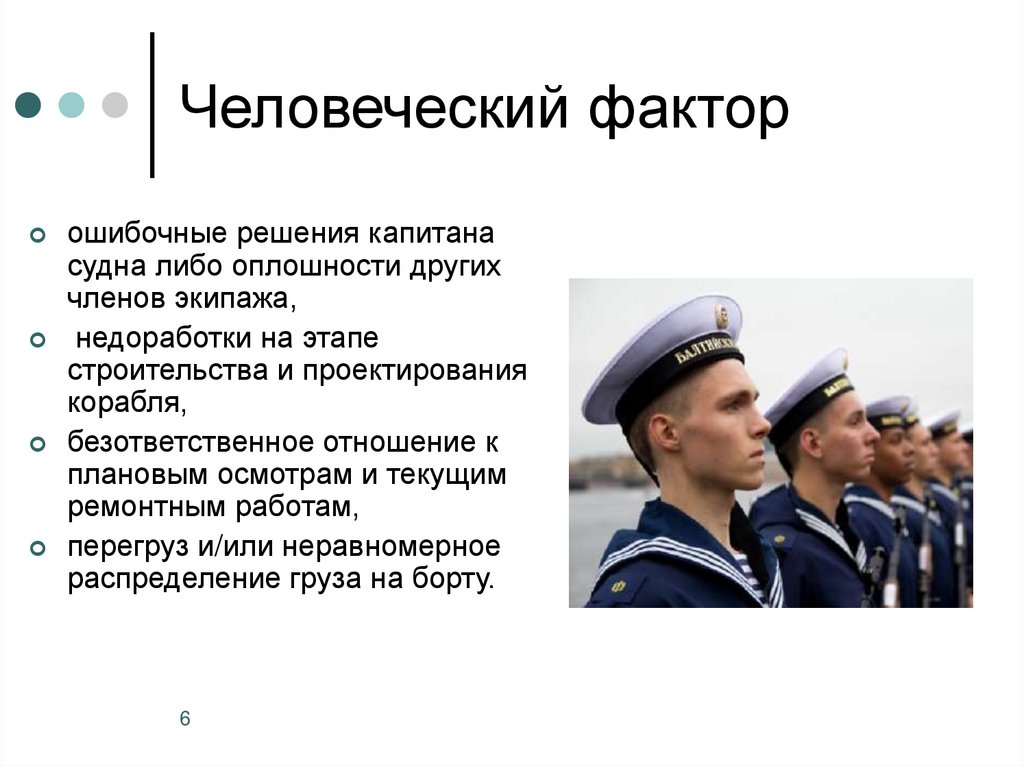 Человеческий фактор

ошибочные решения капитана судна либо оплошности других членов экипажа,

недоработки на этапе строительства и проектирования корабля,

безответственное отношение к плановым осмотрам и текущим ремонтным работам,

перегруз и/или неравномерное распределение груза на борту.

БАЛТИЙСКИЙ

6